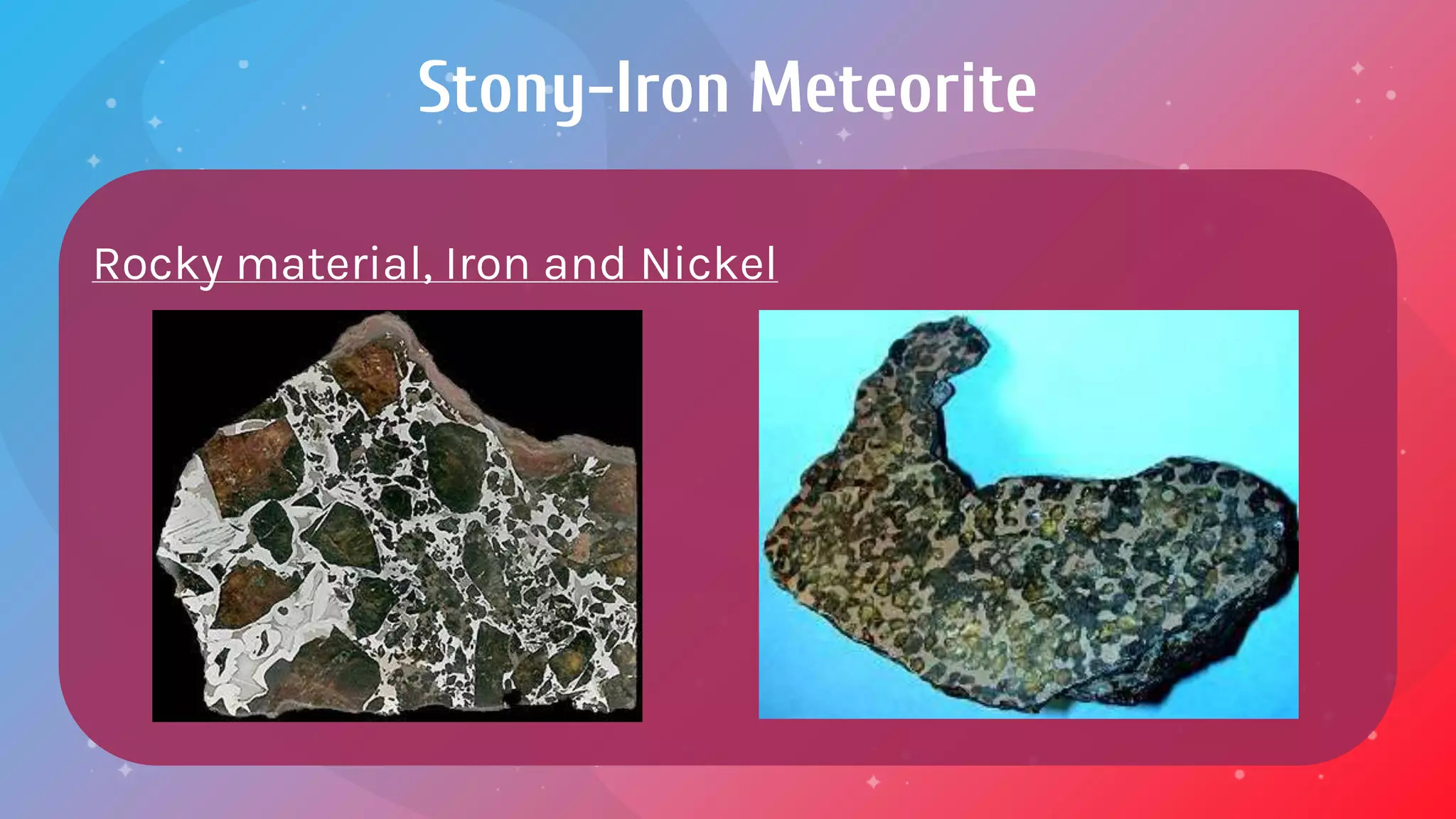 Stony-Iron Meteorite

Rocky material, Iron and Nickel